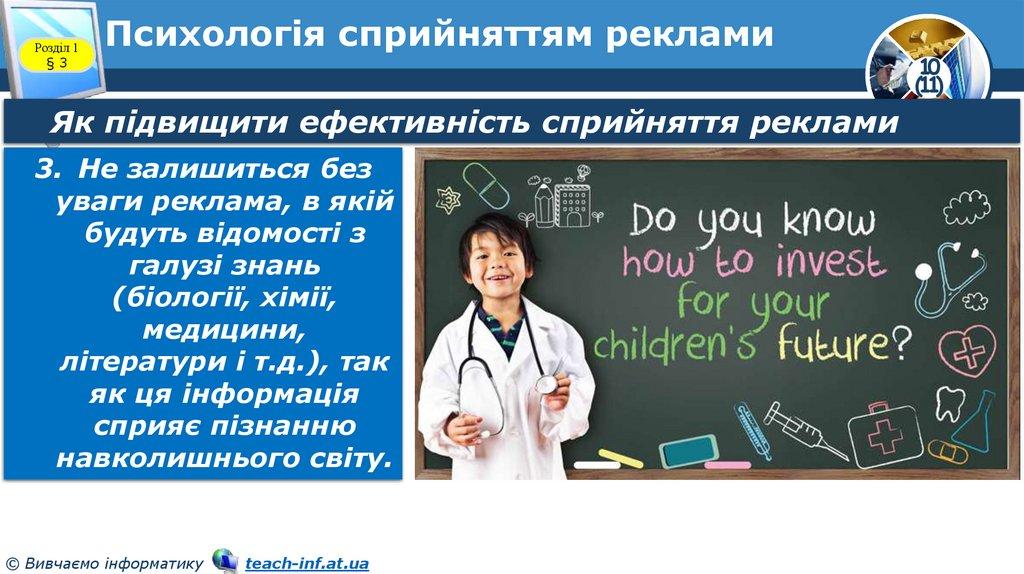 Розділ 1
§ 3

Психологія сприйняттям реклами

10
(11)

Як підвищити ефективність сприйняття реклами

3. Не залишиться без уваги реклама, в якій будуть відомості з галузі знань (біології, хімії, медицини, літератури і т.д.), так як ця інформація сприяє пізнанню навколишнього світу.

Do you know how to invest for your children's future?

© Вивчаємо інформатику teach-inf.at.ua